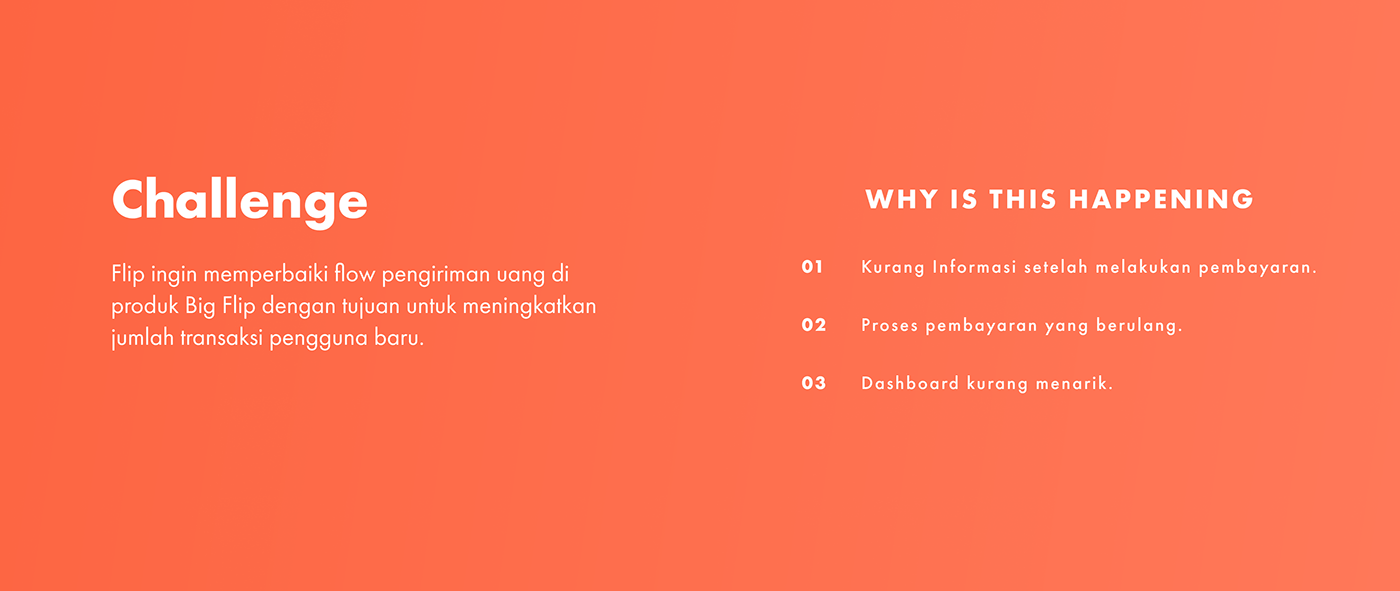 Challenge

Flip ingin memperbaiki flow pengiriman uang di produk Big Flip dengan tujuan untuk meningkatkan jumlah transaksi pengguna baru.

WHY IS THIS HAPPENING

01 Kurang Informasi setelah melakukan pembayaran.

02 Proses pembayaran yang berulang.

03 Dashboard kurang menarik.